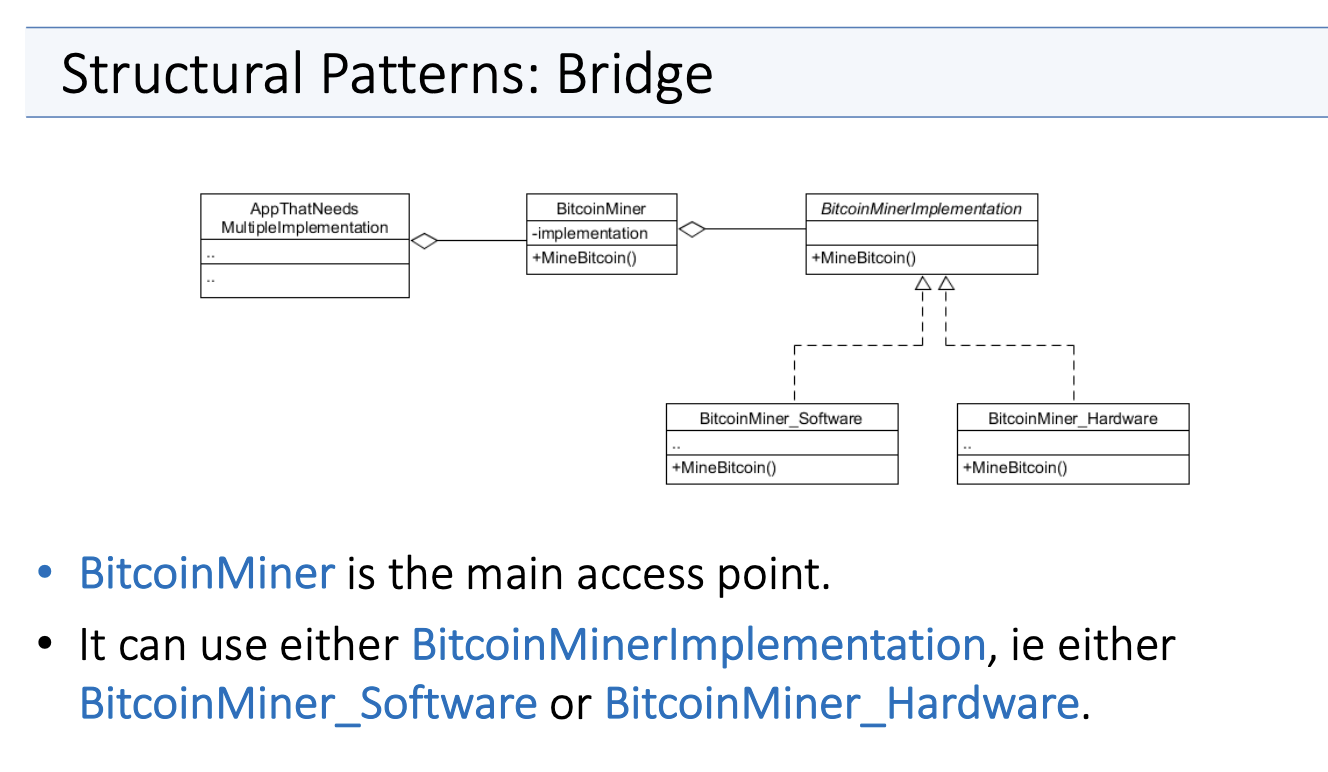 Structural Patterns: Bridge

AppThatNeeds
MultipleImplementation
..
..

BitcoinMiner
-implementation
+MineBitcoin()

BitcoinMinerImplementation
+MineBitcoin()

BitcoinMiner_Software
..
+MineBitcoin()

BitcoinMiner_Hardware
..
+MineBitcoin()

• BitcoinMiner is the main access point.
• It can use either BitcoinMinerImplementation, ie either BitcoinMiner_Software or BitcoinMiner_Hardware.